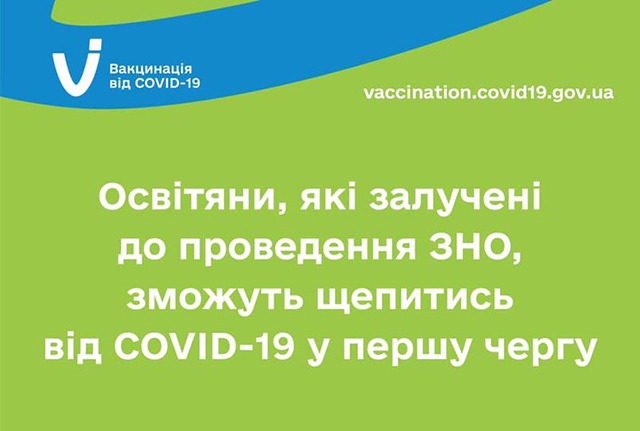 Вакцинація від COVID-19

vaccination.covid19.gov.ua

Освітяни, які залучені до проведення ЗНО, зможуть щепитись від COVID-19 у першу чергу